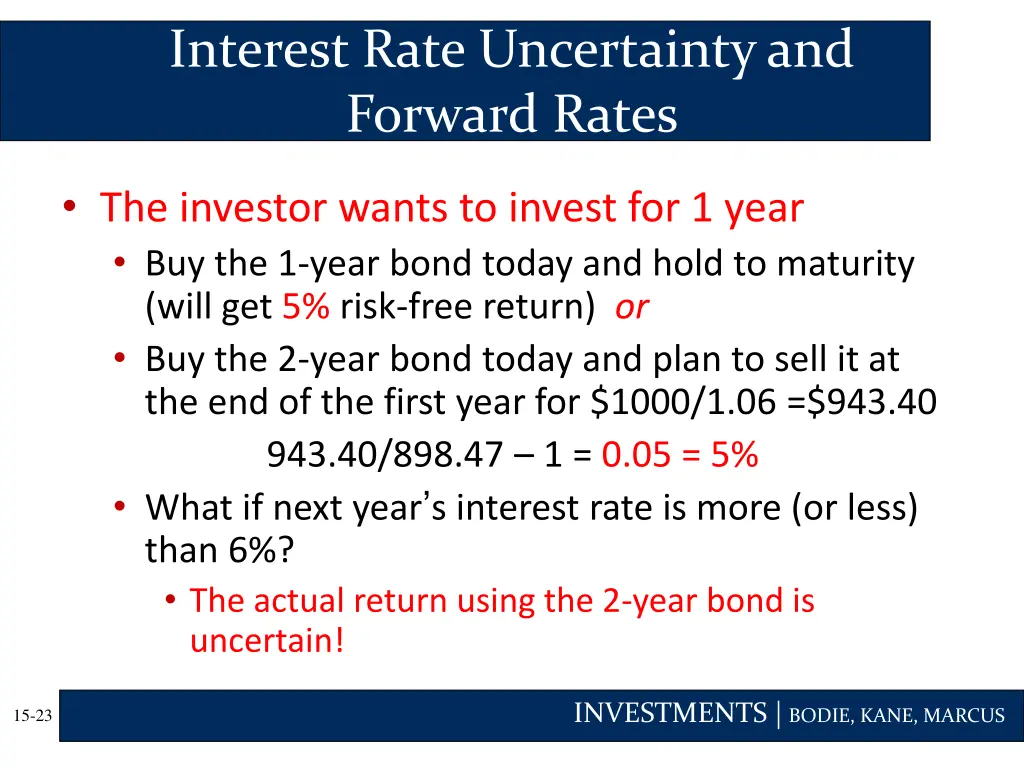 Interest Rate Uncertainty and Forward Rates

• The investor wants to invest for 1 year
  • Buy the 1-year bond today and hold to maturity (will get 5% risk-free return) or
  • Buy the 2-year bond today and plan to sell it at the end of the first year for \$1000/1.06 =\$943.40
    943.40/898.47 – 1 = 0.05 = 5%
  • What if next year's interest rate is more (or less) than 6%?
    • The actual return using the 2-year bond is uncertain!

15-23

INVESTMENTS | BODIE, KANE, MARCUS